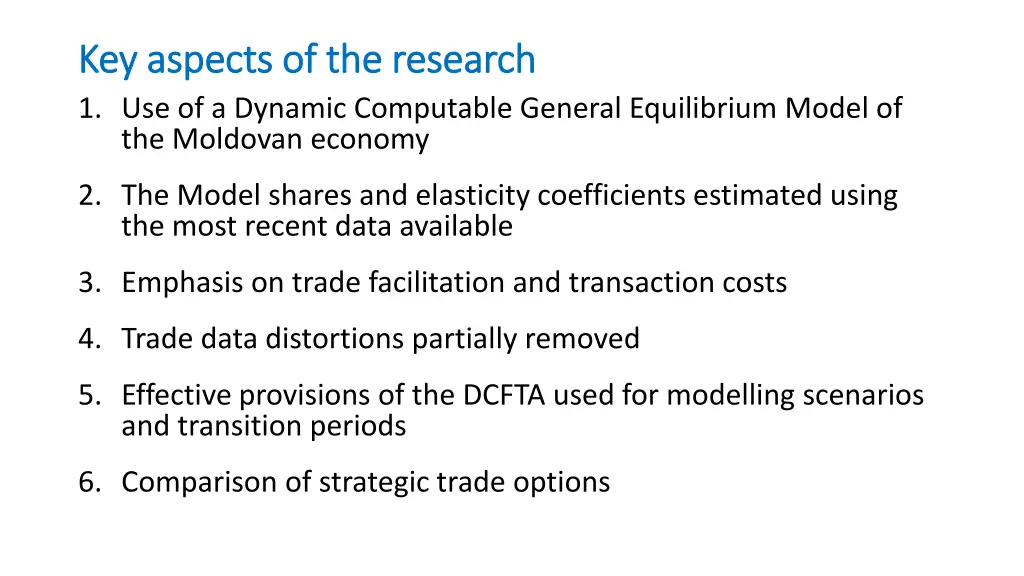 Key aspects of the research

1. Use of a Dynamic Computable General Equilibrium Model of the Moldovan economy

2. The Model shares and elasticity coefficients estimated using the most recent data available

3. Emphasis on trade facilitation and transaction costs

4. Trade data distortions partially removed

5. Effective provisions of the DCFTA used for modelling scenarios and transition periods

6. Comparison of strategic trade options